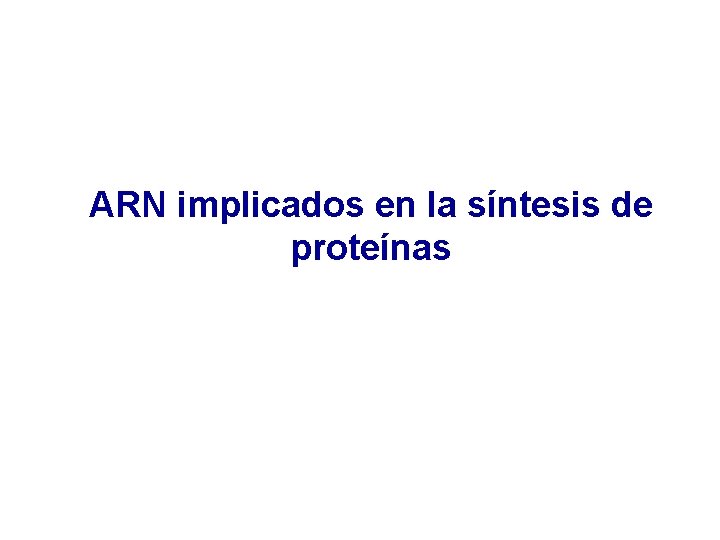 ARN implicados en la síntesis de proteínas